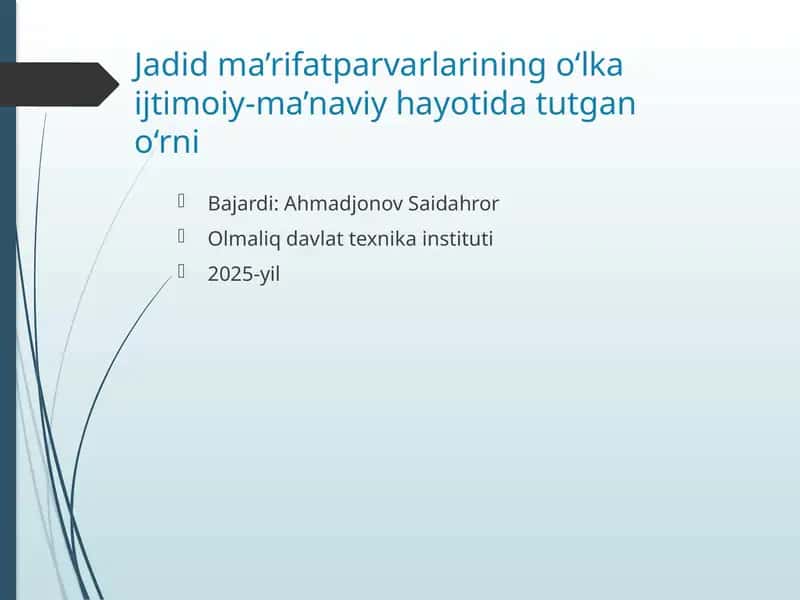 Jadid ma’rifatparvarlarining o‘lka ijtimoiy-ma’naviy hayotida tutgan o‘rni

Bajardi: Ahmadjonov Saidahror

Olmaliq davlat texnika instituti

2025-yil